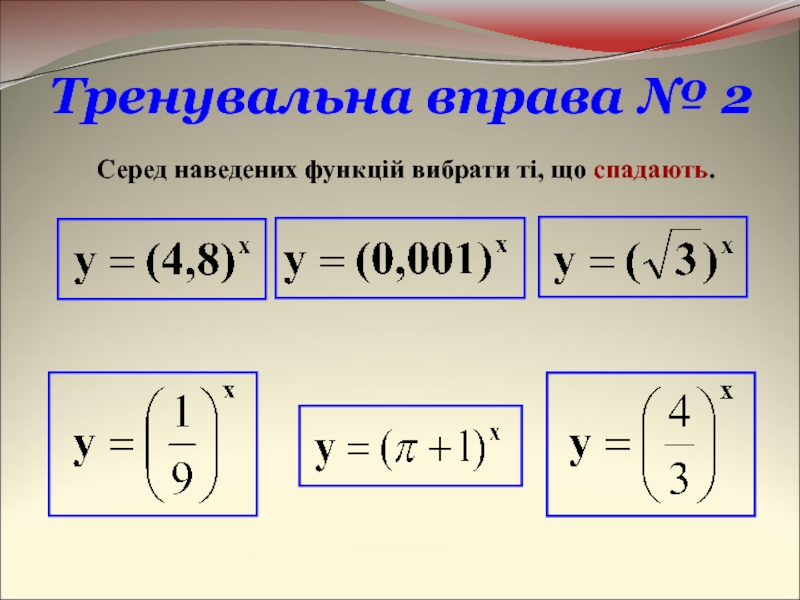 Тренувальна вправа № 2

Серед наведених функцій вибрати ті, що спадають.

$y = (4,8)^x$

$y = (0,001)^x$

$y = (\sqrt{3})^x$

$y = \left(\frac{1}{9}\right)^x$

$y = (\pi + 1)^x$

$y = \left(\frac{4}{3}\right)^x$